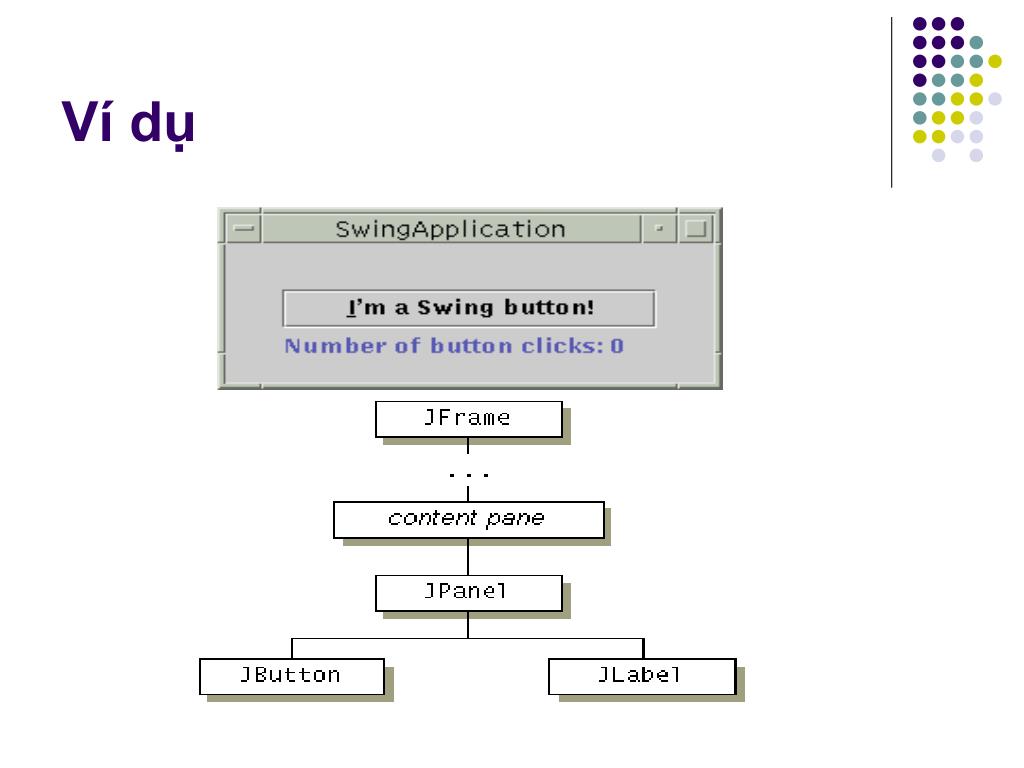 Ví dụ

SwingApplication

I'm a Swing button!

Number of button clicks: 0

JFrame

...

content pane

JPanel

JButton

JLabel